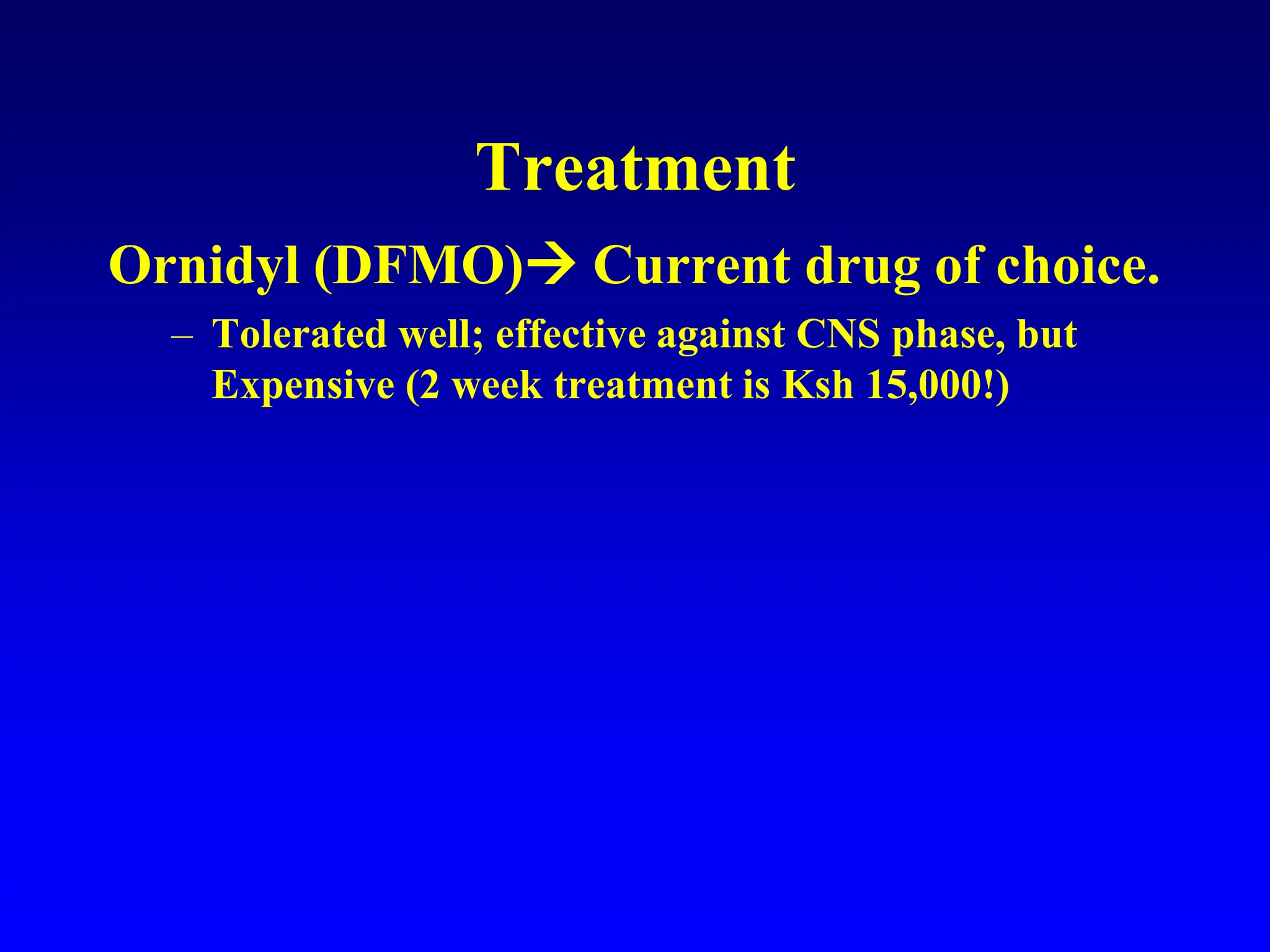 Treatment

Ornidyl (DFMO)→ Current drug of choice.

– Tolerated well; effective against CNS phase, but Expensive (2 week treatment is Ksh 15,000!)